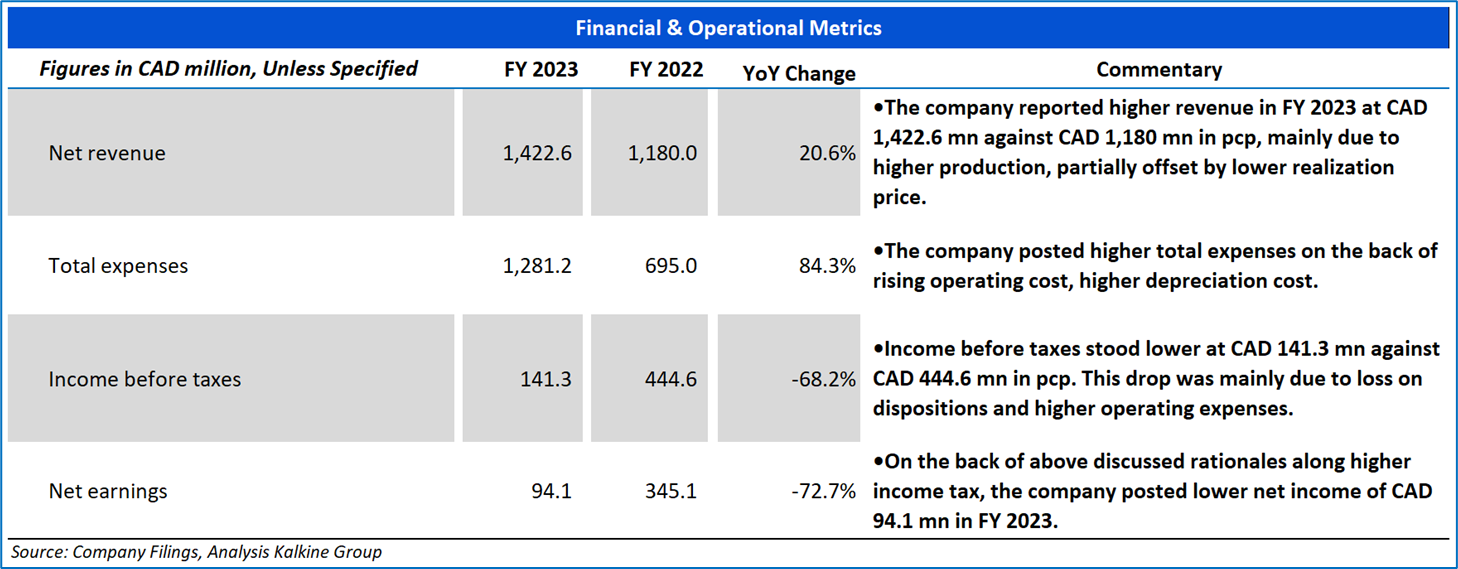 Financial & Operational Metrics

| Figures in CAD million, Unless Specified | FY 2023 | FY 2022 | YoY Change | Commentary |
|---|---|---|---|---|
| Net revenue | 1,422.6 | 1,180.0 | 20.6% | •The company reported higher revenue in FY 2023 at CAD 1,422.6 mn against CAD 1,180 mn in pcp, mainly due to higher production, partially offset by lower realization price. |
| Total expenses | 1,281.2 | 695.0 | 84.3% | •The company posted higher total expenses on the back of rising operating cost, higher depreciation cost. |
| Income before taxes | 141.3 | 444.6 | -68.2% | •Income before taxes stood lower at CAD 141.3 mn against CAD 444.6 mn in pcp. This drop was mainly due to loss on dispositions and higher operating expenses. |
| Net earnings | 94.1 | 345.1 | -72.7% | •On the back of above discussed rationales along higher income tax, the company posted lower net income of CAD 94.1 mn in FY 2023. |

Source: Company Filings, Analysis Kalkine Group